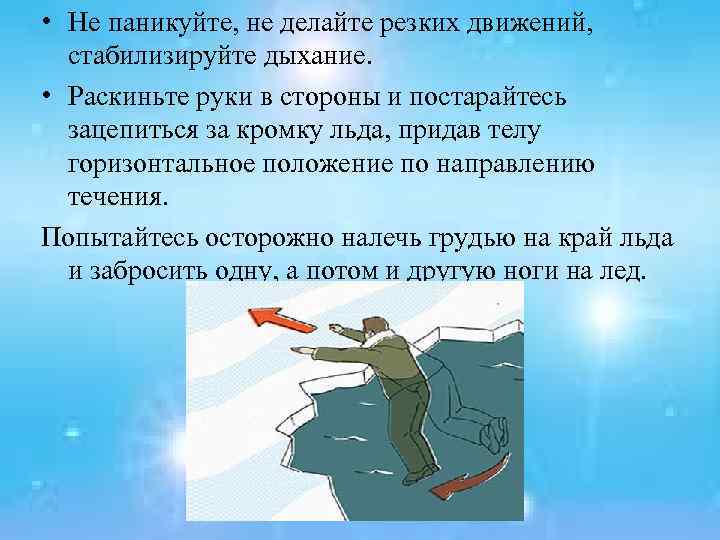 • Не паникуйте, не делайте резких движений, стабилизируйте дыхание.

• Раскиньте руки в стороны и постарайтесь зацепиться за кромку льда, придав телу горизонтальное положение по направлению течения.

Попытайтесь осторожно налечь грудью на край льда и забросить одну, а потом и другую ноги на лед.